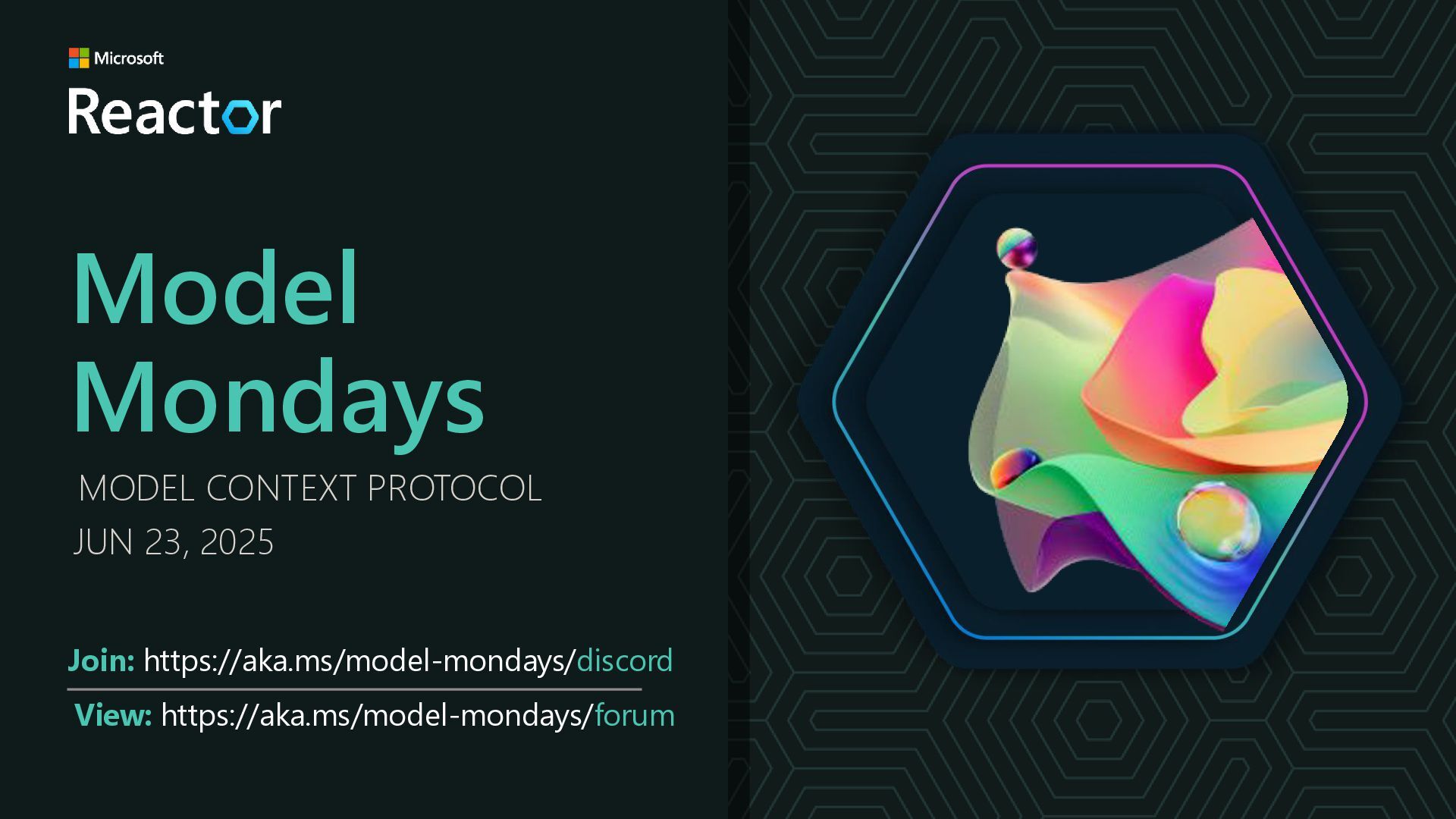 Microsoft
Reactor

Model Mondays

MODEL CONTEXT PROTOCOL
JUN 23, 2025

Join: https://aka.ms/model-mondays/discord

View: https://aka.ms/model-mondays/forum